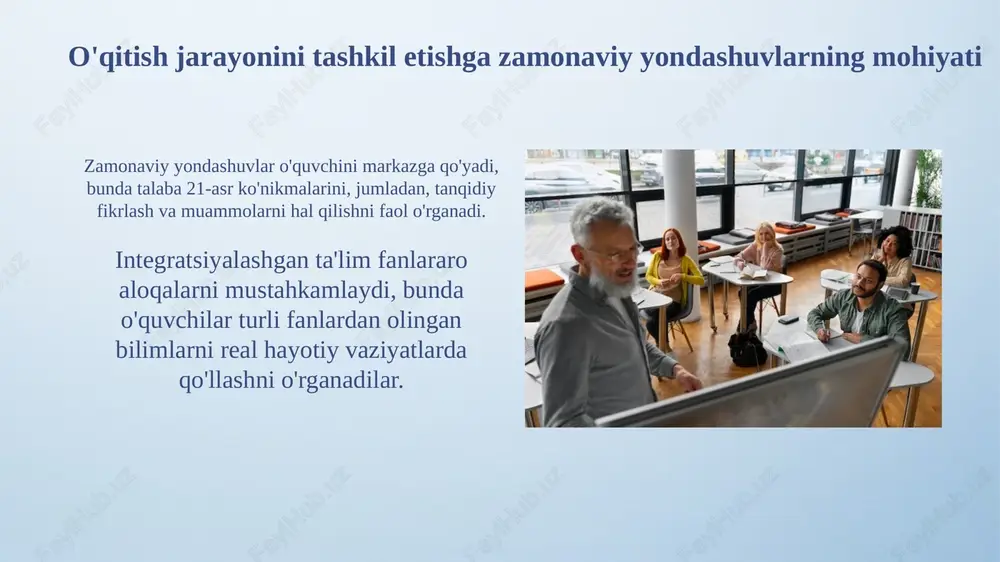 O'qitish jarayonini tashkil etishga zamonaviy yondashuvlarning mohiyati

Zamonaviy yondashuvlar o'quvchini markazga qo'yadi, bunda talaba 21-asr ko'nikmalarini, jumladan, tanqidiy fikrlash va muammolarni hal qilishni faol o'rganadi.

Integratsiyalashgan ta'lim fanlararo aloqalarni mustahkamlaydi, bunda o'quvchilar turli fanlardan olingan bilimlarni real hayotiy vaziyatlarda qo'llashni o'rganadilar.